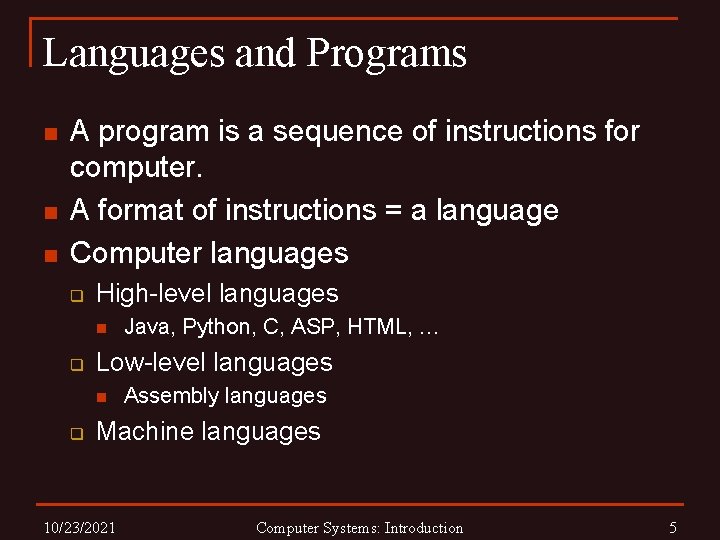 Languages and Programs

- A program is a sequence of instructions for computer.
- A format of instructions = a language
- Computer languages
  - High-level languages
    - Java, Python, C, ASP, HTML, …
  - Low-level languages
    - Assembly languages
  - Machine languages

10/23/2021 Computer Systems: Introduction 5